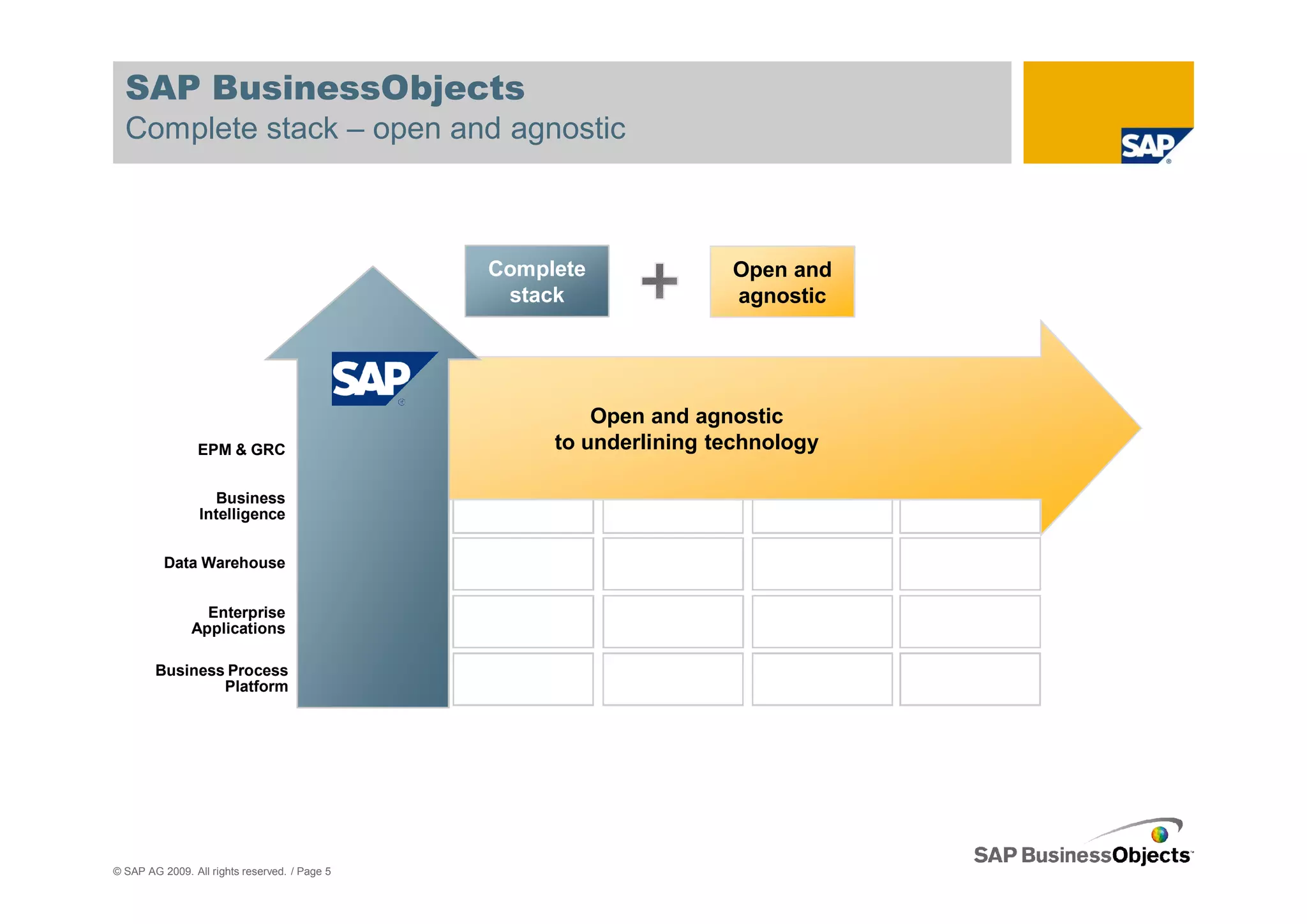 SAP BusinessObjects
Complete stack – open and agnostic

SAP

Complete stack

+

Open and agnostic

SAP

Open and agnostic to underlining technology

EPM & GRC

Business Intelligence

Data Warehouse

Enterprise Applications

Business Process Platform

© SAP AG 2009. All rights reserved. / Page 5

SAP BusinessObjects